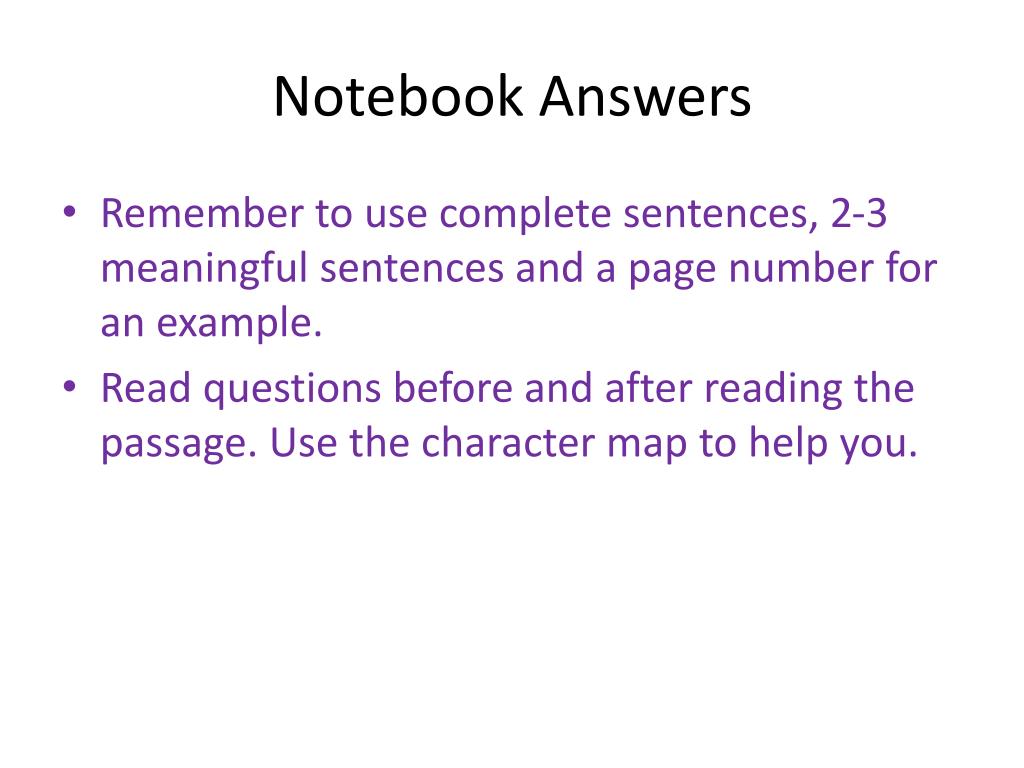 Notebook Answers

• Remember to use complete sentences, 2-3 meaningful sentences and a page number for an example.
• Read questions before and after reading the passage. Use the character map to help you.